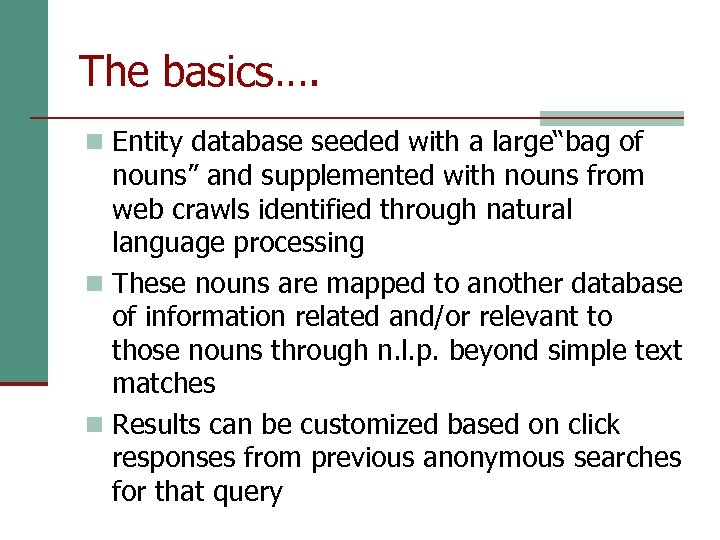 The basics….

Entity database seeded with a large“bag of nouns” and supplemented with nouns from web crawls identified through natural language processing

These nouns are mapped to another database of information related and/or relevant to those nouns through n.l.p. beyond simple text matches

Results can be customized based on click responses from previous anonymous searches for that query